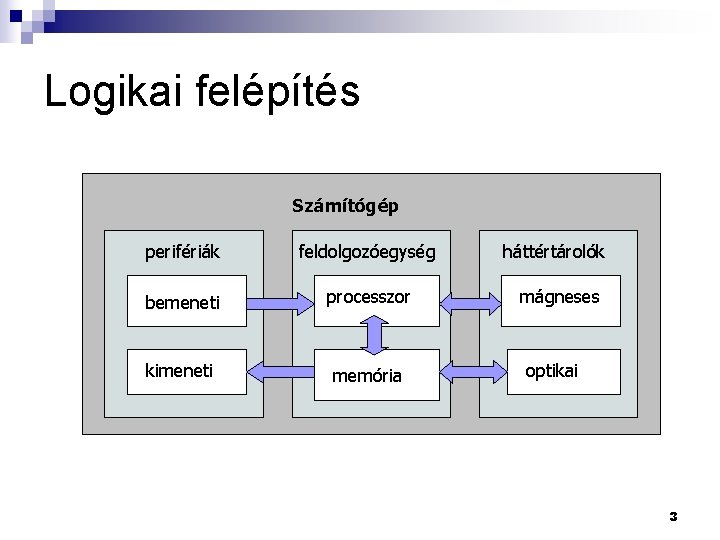 Logikai felépítés

Számítógép

perifériák

bemeneti

kimeneti

feldolgozóegység

processzor

memória

háttértárolók

mágneses

optikai

3